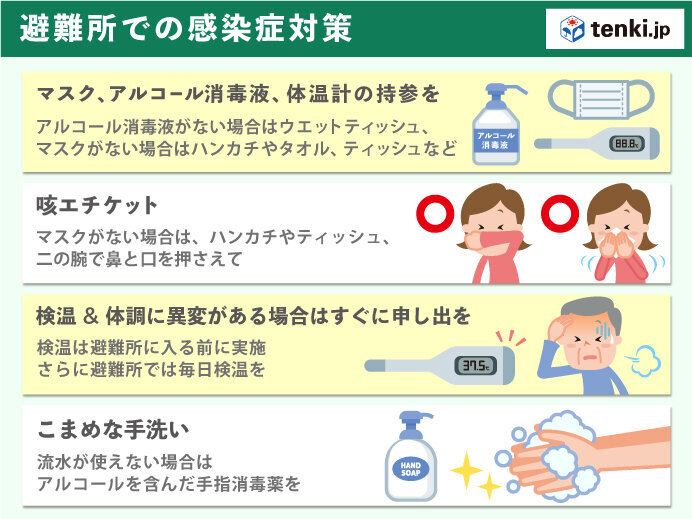 避難所での感染症対策

tenki.jp

マスク、アルコール消毒液、体温計の持参を

アルコール消毒液がない場合はウエットティッシュ、マスクがない場合はハンカチやタオル、ティッシュなど

アルコール消毒液

88.8℃

咳エチケット

マスクがない場合は、ハンカチやティッシュ、二の腕で鼻と口を押さえて

検温 & 体調に異変がある場合はすぐに申し出を

検温は避難所に入る前に実施
さらに避難所では毎日検温を

37.5℃

こまめな手洗い

流水が使えない場合は
アルコールを含んだ手指消毒薬を

HAND SOAP